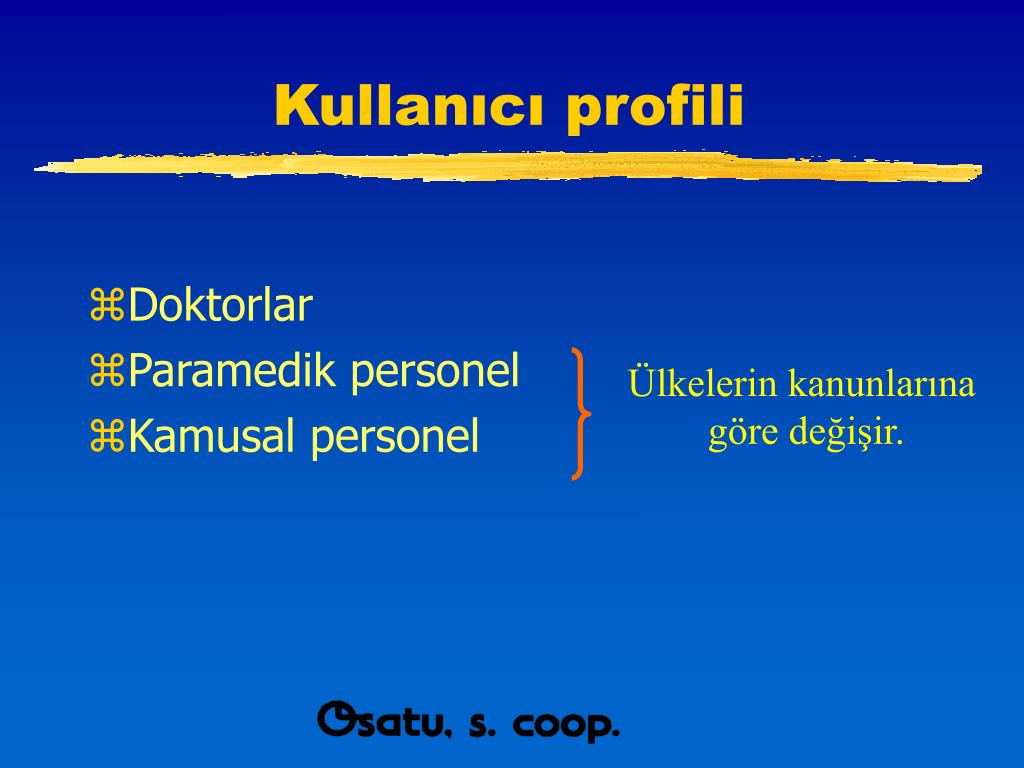 Kullanıcı profili

⌘Doktorlar
⌘Paramedik personel
⌘Kamusal personel

Ülkelerin kanunlarına göre değişir.

Osatu, s. coop.